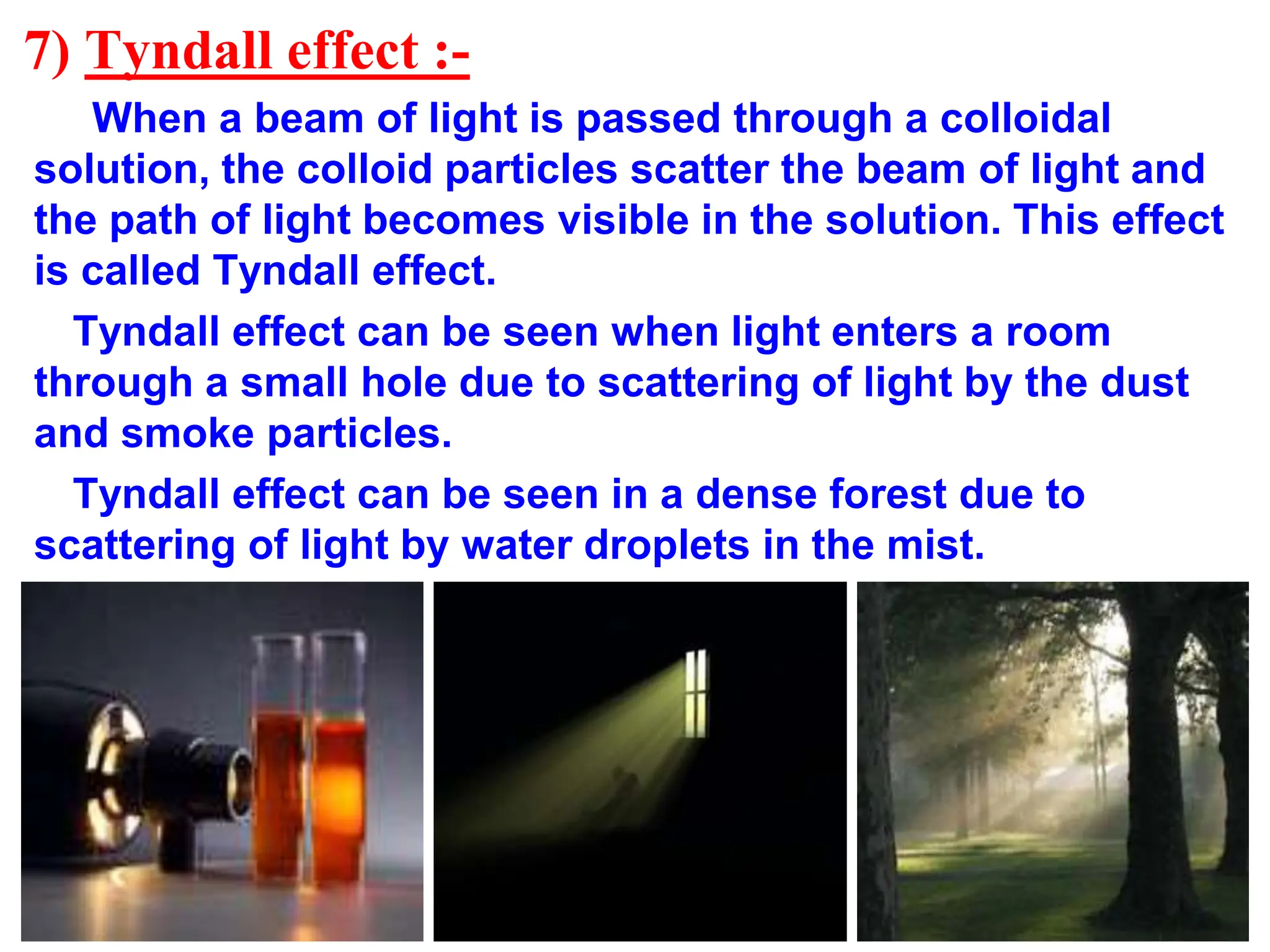 7) Tyndall effect :-

When a beam of light is passed through a colloidal solution, the colloid particles scatter the beam of light and the path of light becomes visible in the solution. This effect is called Tyndall effect.

Tyndall effect can be seen when light enters a room through a small hole due to scattering of light by the dust and smoke particles.

Tyndall effect can be seen in a dense forest due to scattering of light by water droplets in the mist.